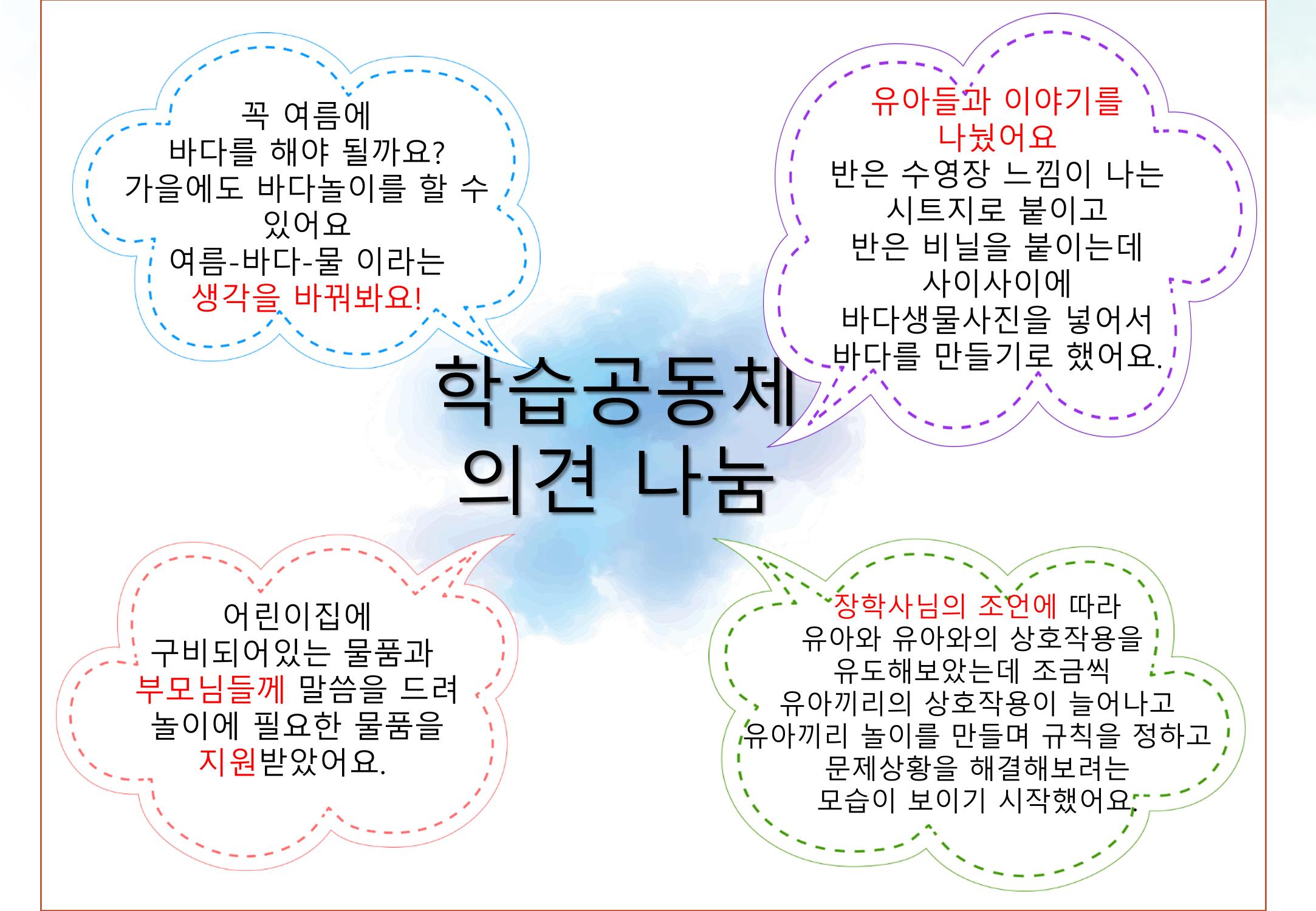 꼭 여름에
바다를 해야 될까요?
가을에도 바다놀이를 할 수 있어요
여름-바다-물 이라는
생각을 바꿔봐요!

유아들과 이야기를 나눴어요
반은 수영장 느낌이 나는
시트지로 붙이고
반은 비닐을 붙이는데
사이사이에
바다생물사진을 넣어서
바다를 만들기로 했어요.

학습공동체
의견 나눔

어린이집에
구비되어있는 물품과
부모님들께 말씀을 드려
놀이에 필요한 물품을
지원받았어요.

장학사님의 조언에 따라
유아와 유아와의 상호작용을
유도해보았는데 조금씩
유아끼리의 상호작용이 늘어나고
유아끼리 놀이를 만들며 규칙을 정하고
문제상황을 해결해보려는
모습이 보이기 시작했어요.